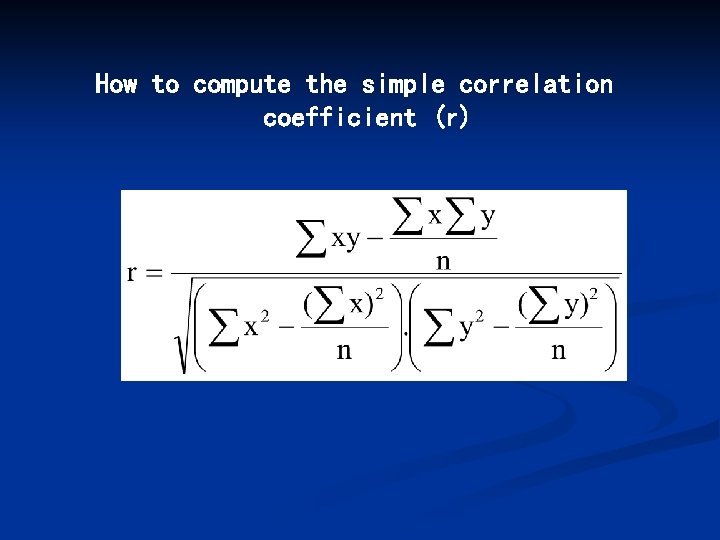 How to compute the simple correlation coefficient (r)

$r = \frac{\sum xy - \frac{\sum x \sum y}{n}}{\sqrt{\left(\sum x^2 - \frac{(\sum x)^2}{n}\right) \cdot \left(\sum y^2 - \frac{(\sum y)^2}{n}\right)}}$